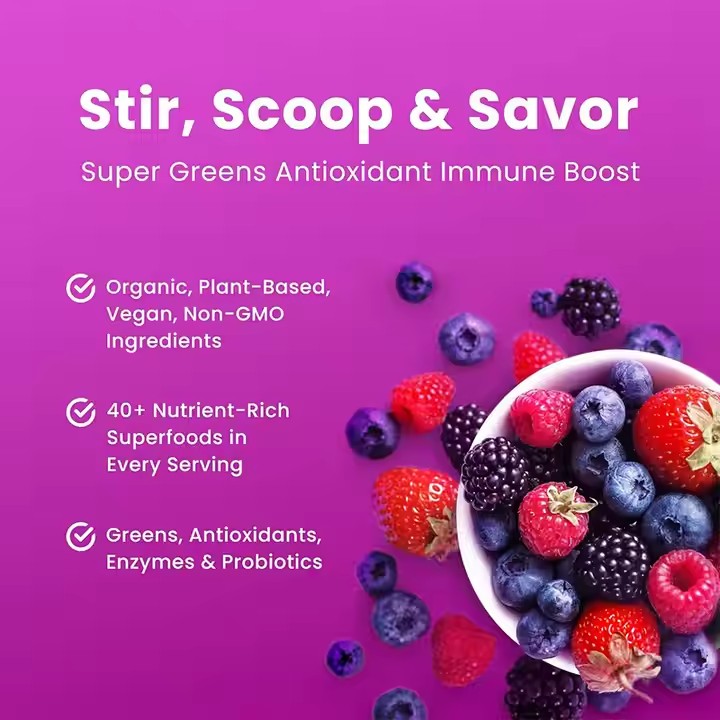 Stir, Scoop & Savor

Super Greens Antioxidant Immune Boost

Organic, Plant-Based, Vegan, Non-GMO Ingredients

40+ Nutrient-Rich Superfoods in Every Serving

Greens, Antioxidants, Enzymes & Probiotics